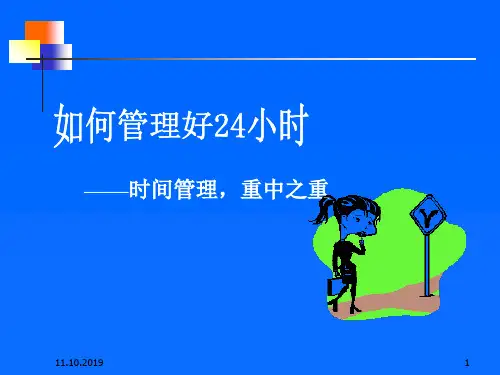 如何管理好24小时

——时间管理，重中之重

11.10.2019

1